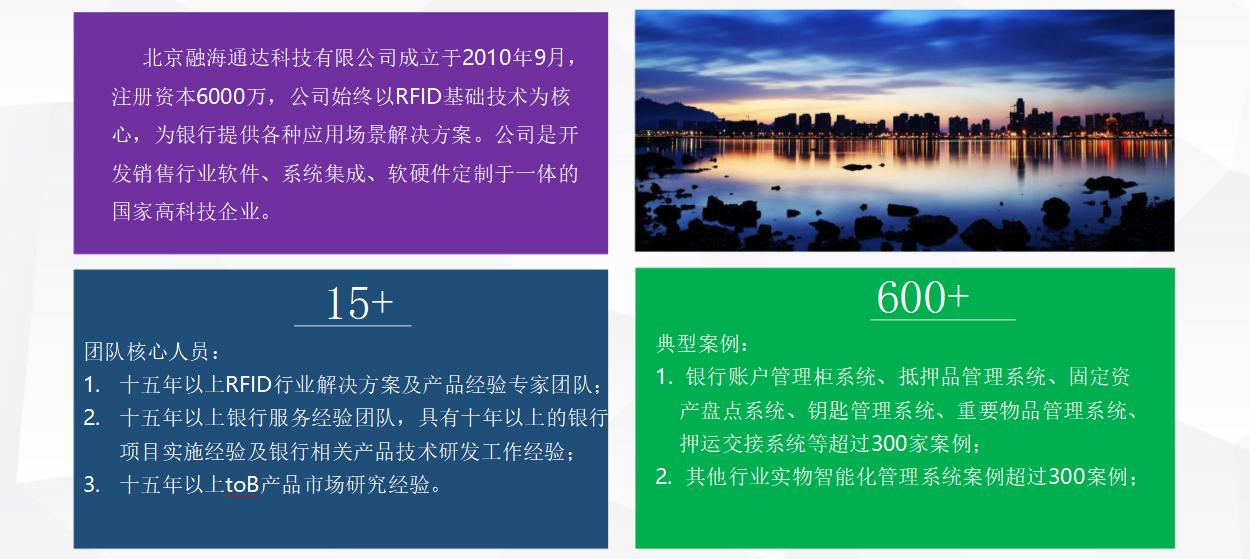 北京融海通达科技有限公司成立于2010年9月，注册资本6000万，公司始终以RFID基础技术为核心，为银行提供各种应用场景解决方案。公司是开发销售行业软件、系统集成、软硬件定制于一体的国家高科技企业。

15+

团队核心人员：

1. 十五年以上RFID行业解决方案及产品经验专家团队；
2. 十五年以上银行服务经验团队，具有十年以上的银行项目实施经验及银行相关产品技术研发工作经验；
3. 十五年以上toB产品市场研究经验。

600+

典型案例：

1. 银行账户管理柜系统、抵押品管理系统、固定资产盘点系统、钥匙管理系统、重要物品管理系统、押运交接系统等超过300家案例；
2. 其他行业实物智能化管理系统案例超过300案例；